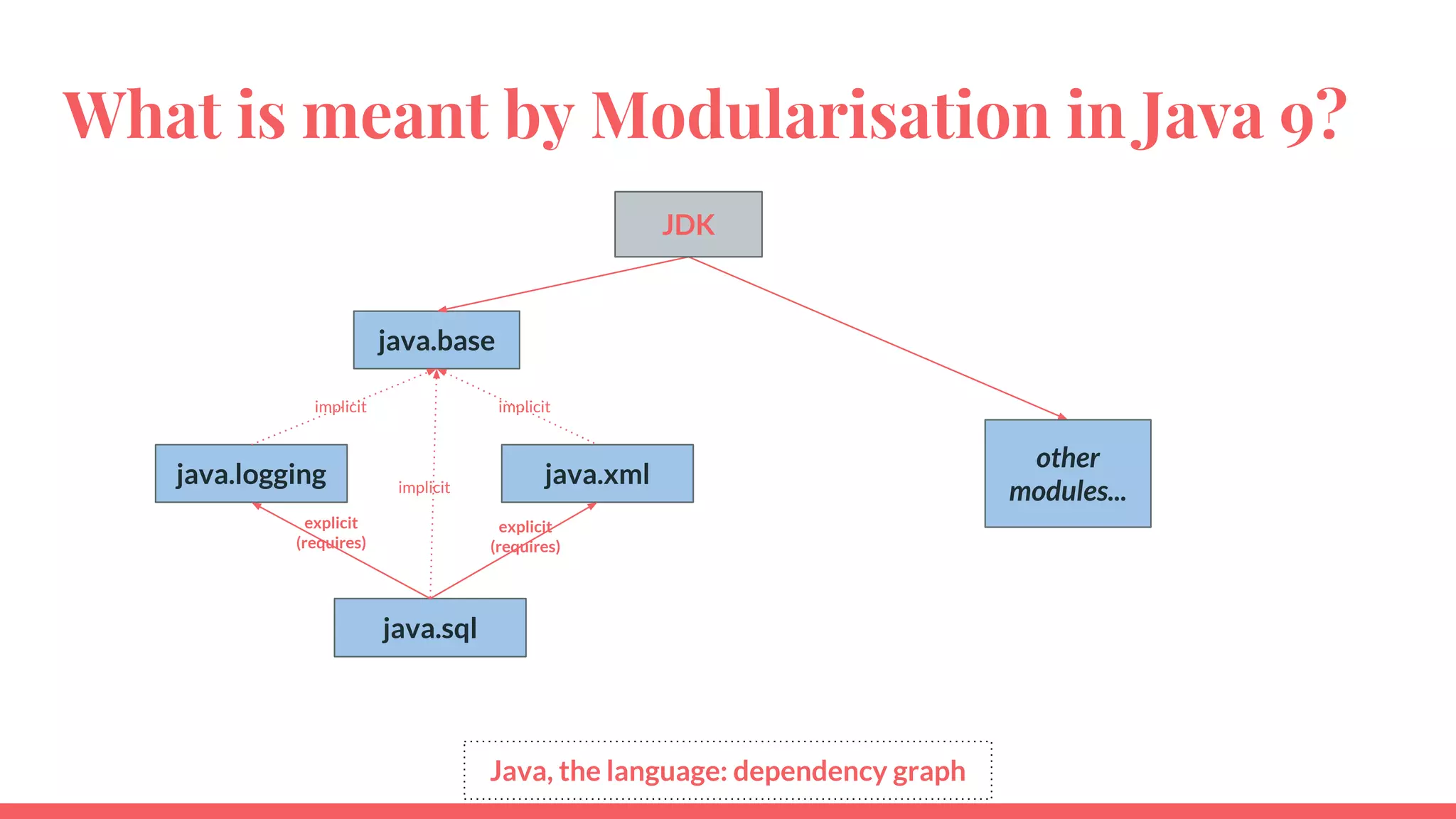 What is meant by Modularisation in Java 9?

JDK

java.base

implicit

implicit

java.logging

implicit

java.xml

other modules...

explicit (requires)

explicit (requires)

java.sql

Java, the language: dependency graph